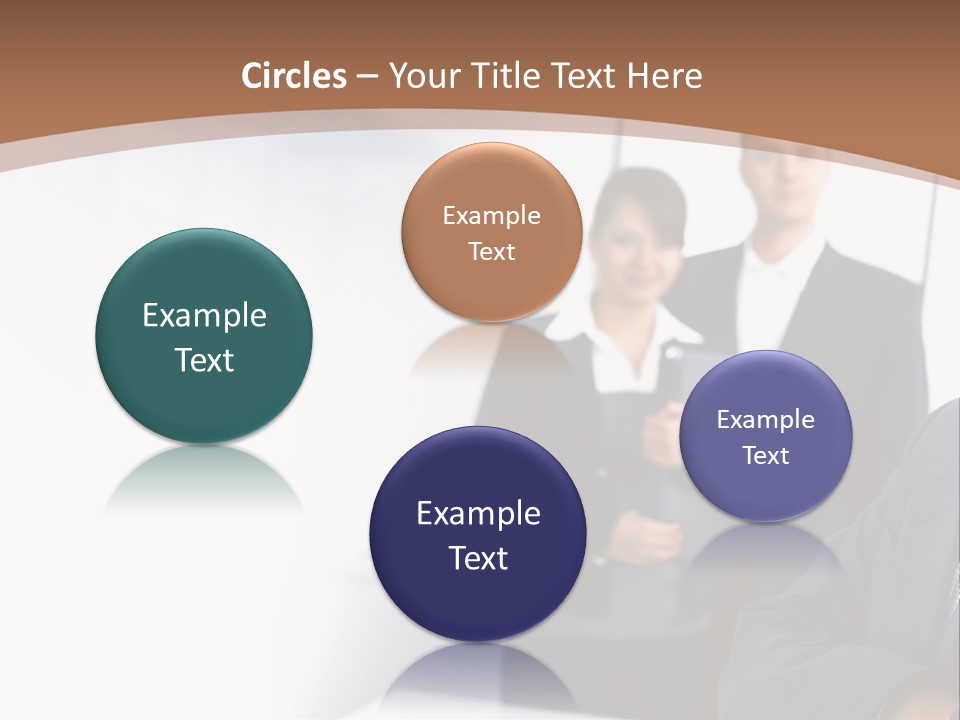 Circles – Your Title Text Here

Example Text

Example Text

Example Text

Example Text